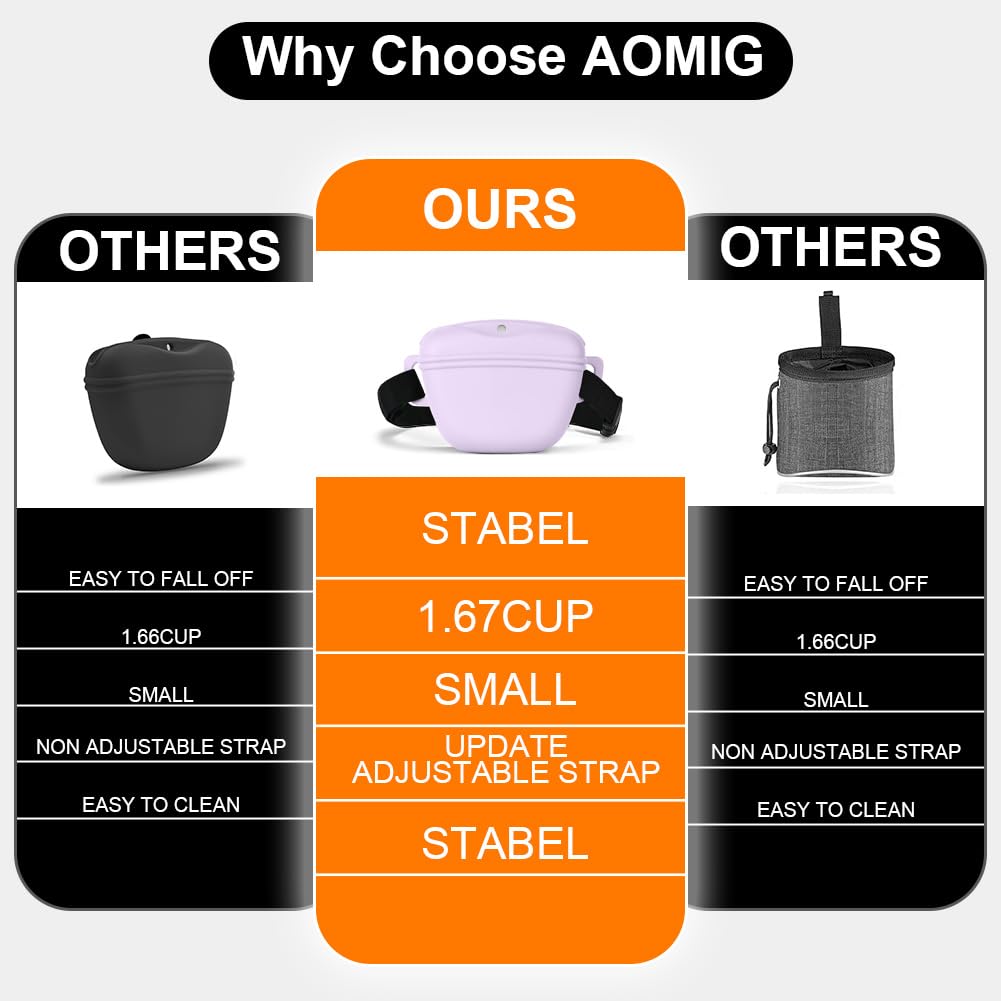 Why Choose AOMIG

OTHERS

EASY TO FALL OFF

1.66CUP

SMALL

NON ADJUSTABLE STRAP

EASY TO CLEAN

OURS

STABEL

1.67CUP

SMALL

UPDATE ADJUSTABLE STRAP

STABEL

OTHERS

EASY TO FALL OFF

1.66CUP

SMALL

NON ADJUSTABLE STRAP

EASY TO CLEAN